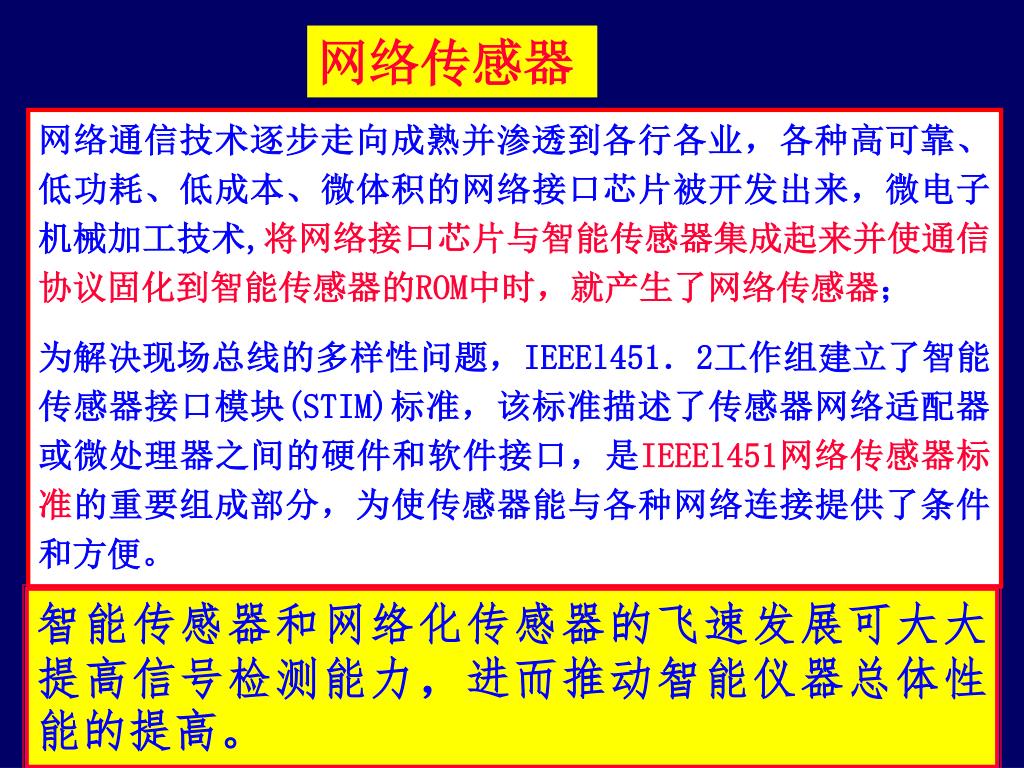 网络传感器

网络通信技术逐步走向成熟并渗透到各行各业，各种高可靠、低功耗、低成本、微体积的网络接口芯片被开发出来，微电子机械加工技术,将网络接口芯片与智能传感器集成起来并使通信协议固化到智能传感器的ROM中时，就产生了网络传感器;

为解决现场总线的多样性问题，IEEE1451．2工作组建立了智能传感器接口模块(STIM)标准，该标准描述了传感器网络适配器或微处理器之间的硬件和软件接口，是IEEE1451网络传感器标准的重要组成部分，为使传感器能与各种网络连接提供了条件和方便。

智能传感器和网络化传感器的飞速发展可大大提高信号检测能力，进而推动智能仪器总体性能的提高。